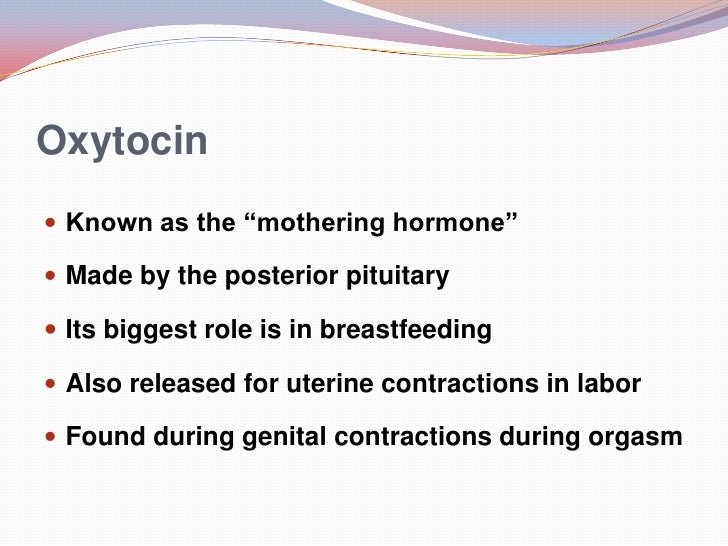 Oxytocin

- Known as the “mothering hormone”
- Made by the posterior pituitary
- Its biggest role is in breastfeeding
- Also released for uterine contractions in labor
- Found during genital contractions during orgasm